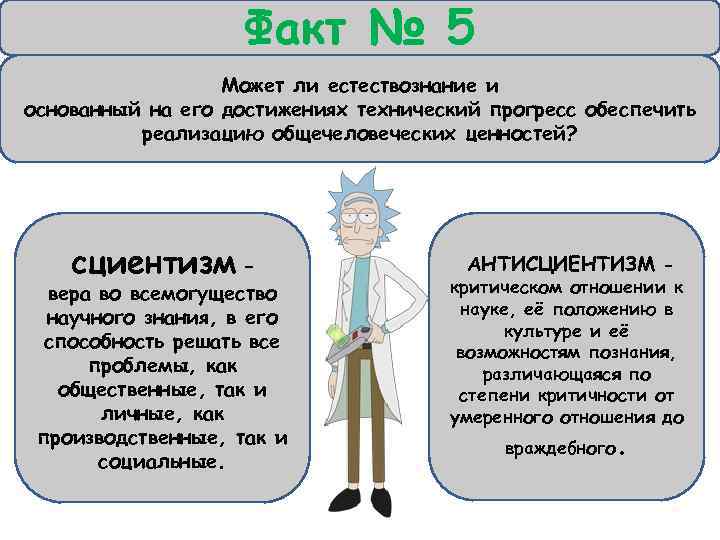 Факт № 5

Может ли естествознание и основанный на его достижениях технический прогресс обеспечить реализацию общечеловеческих ценностей?

СЦИЕНТИЗМ - вера во всемогущество научного знания, в его способность решать все проблемы, как общественные, так и личные, как производственные, так и социальные.

АНТИСЦИЕНТИЗМ - критическом отношении к науке, её положению в культуре и её возможностям познания, различающаяся по степени критичности от умеренного отношения до враждебного.